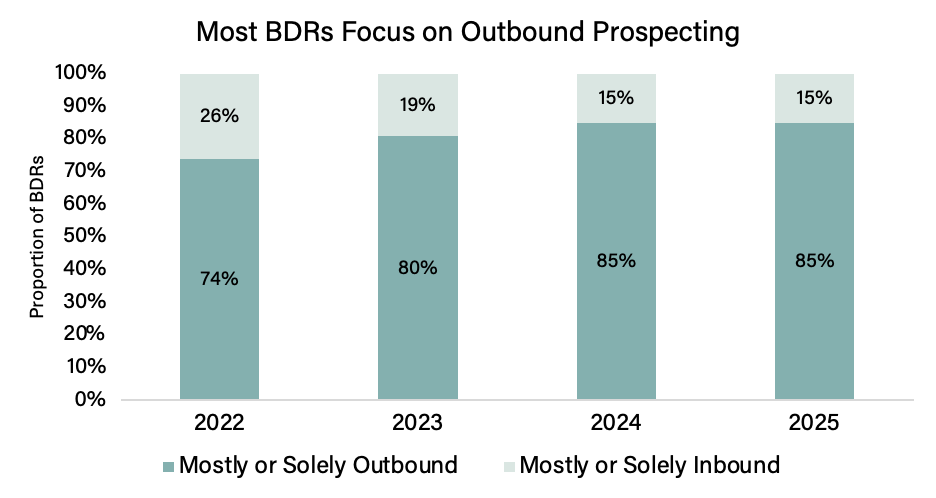 Most BDRs Focus on Outbound Prospecting

Proportion of BDRs

100%
90%
80%
70%
60%
50%
40%
30%
20%
10%
0%

26%
74%
19%
80%
15%
85%
15%
85%

2022
2023
2024
2025

Mostly or Solely Outbound
Mostly or Solely Inbound